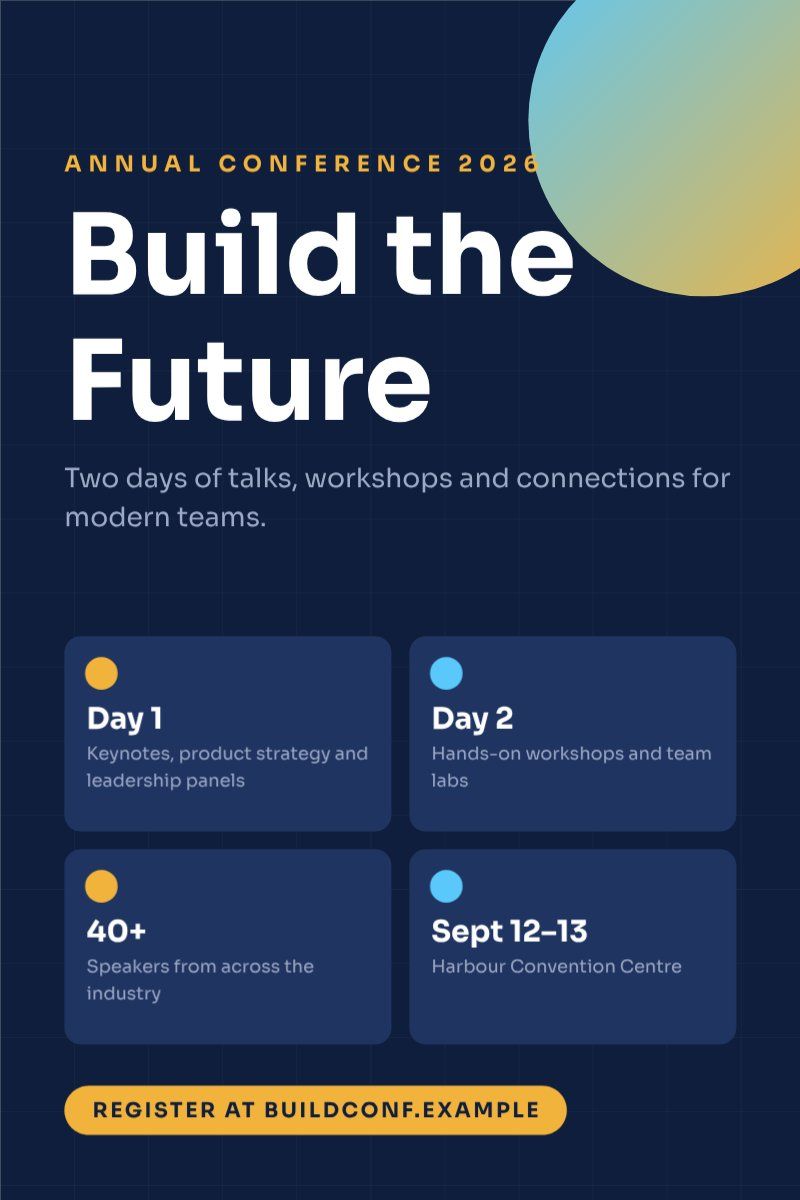 ANNUAL CONFERENCE 2026

Build the Future

Two days of talks, workshops and connections for modern teams.

Day 1
Keynotes, product strategy and leadership panels

Day 2
Hands-on workshops and team labs

40+
Speakers from across the industry

Sept 12–13
Harbour Convention Centre

REGISTER AT BUILDCONF.EXAMPLE